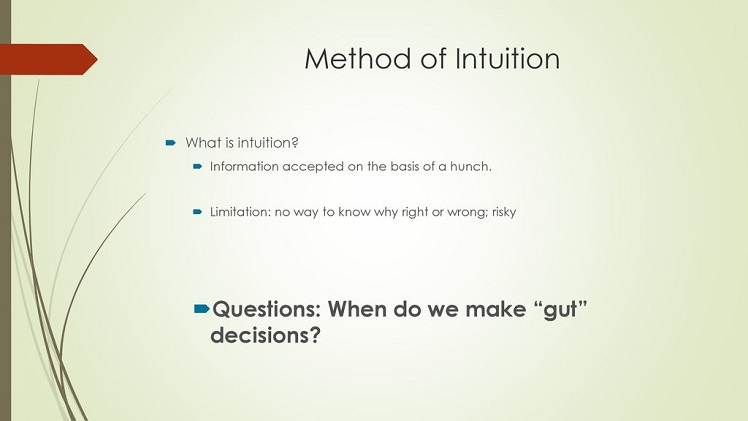 Method of Intuition

What is intuition?

Information accepted on the basis of a hunch.

Limitation: no way to know why right or wrong; risky

Questions: When do we make “gut” decisions?